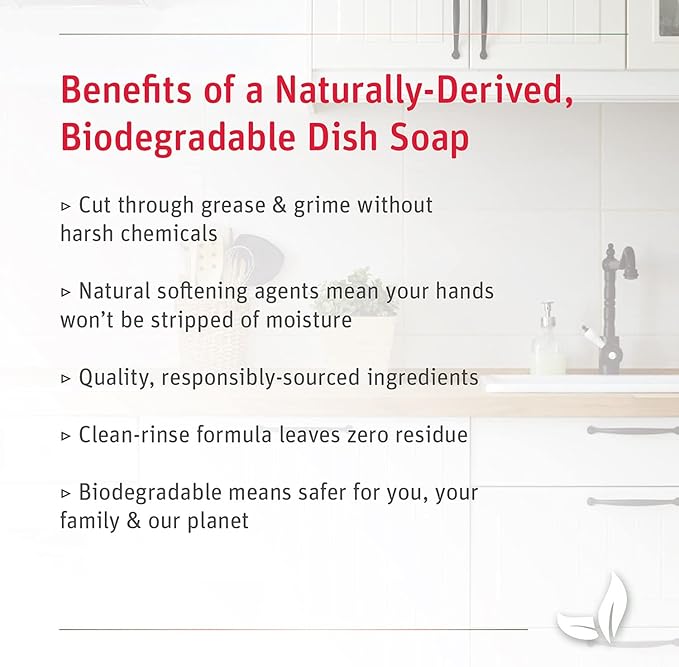 Benefits of a Naturally-Derived, Biodegradable Dish Soap

▹ Cut through grease & grime without harsh chemicals

▹ Natural softening agents mean your hands won't be stripped of moisture

▹ Quality, responsibly-sourced ingredients

▹ Clean-rinse formula leaves zero residue

▹ Biodegradable means safer for you, your family & our planet